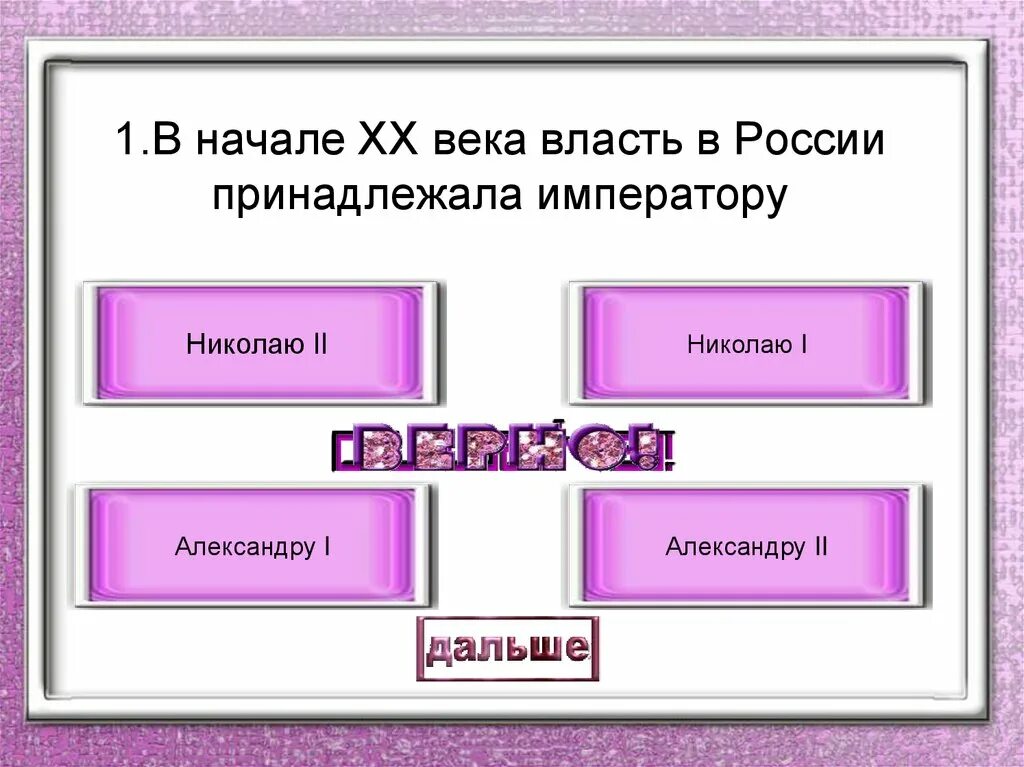 1.В начале XX века власть в России принадлежала императору

Николаю II

Николаю I

ВЕРНО!

Александру I

Александру II

дальше